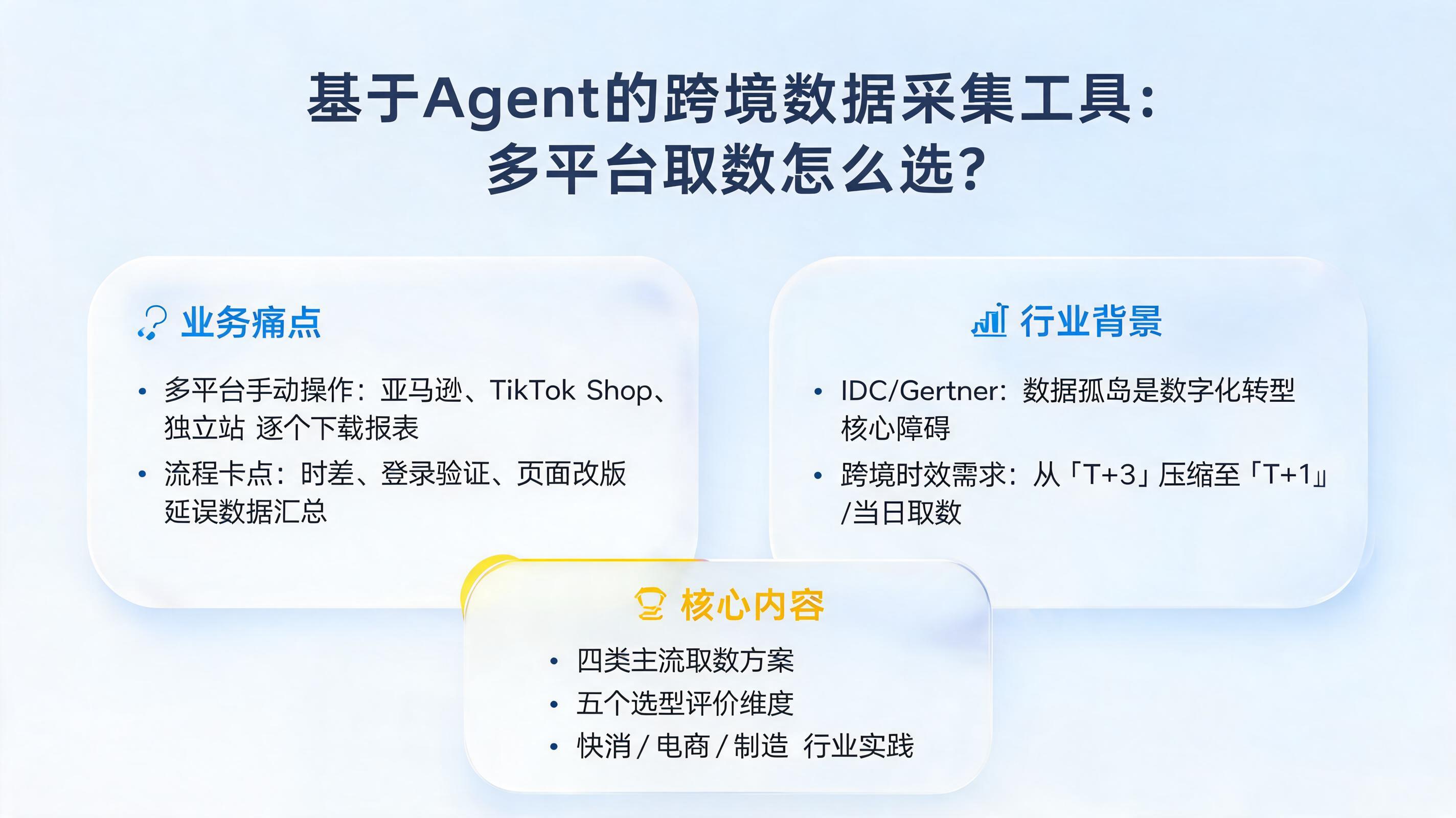 基于Agent的跨境数据采集工具：
多平台取数怎么选？

业务痛点

• 多平台手动操作：亚马逊、TikTok Shop、独立站 逐个下载报表
• 流程卡点：时差、登录验证、页面改版 延误数据汇总

行业背景

• IDC/Gertner：数据孤岛是数字化转型核心障碍
• 跨境时效需求：从「T+3」压缩至「T+1」/当日取数

核心内容

• 四类主流取数方案
• 五个选型评价维度
• 快消 / 电商 / 制造 行业实践